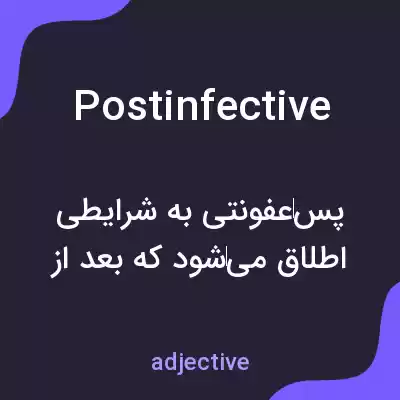 Postinfective

پس‌عفونتی به شرایطی اطلاق می‌شود که بعد از

adjective